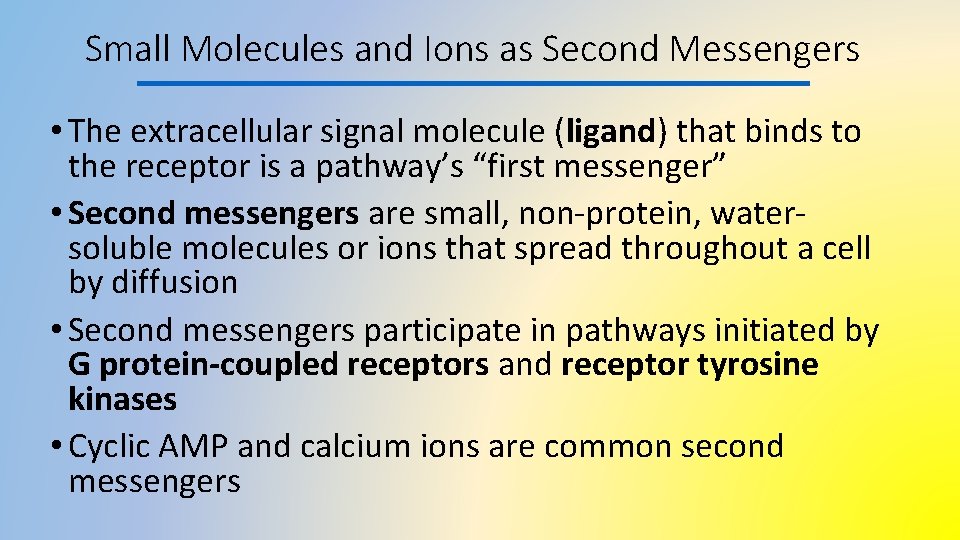 Small Molecules and Ions as Second Messengers

• The extracellular signal molecule (ligand) that binds to the receptor is a pathway's "first messenger"

• Second messengers are small, non-protein, water-soluble molecules or ions that spread throughout a cell by diffusion

• Second messengers participate in pathways initiated by G protein-coupled receptors and receptor tyrosine kinases

• Cyclic AMP and calcium ions are common second messengers